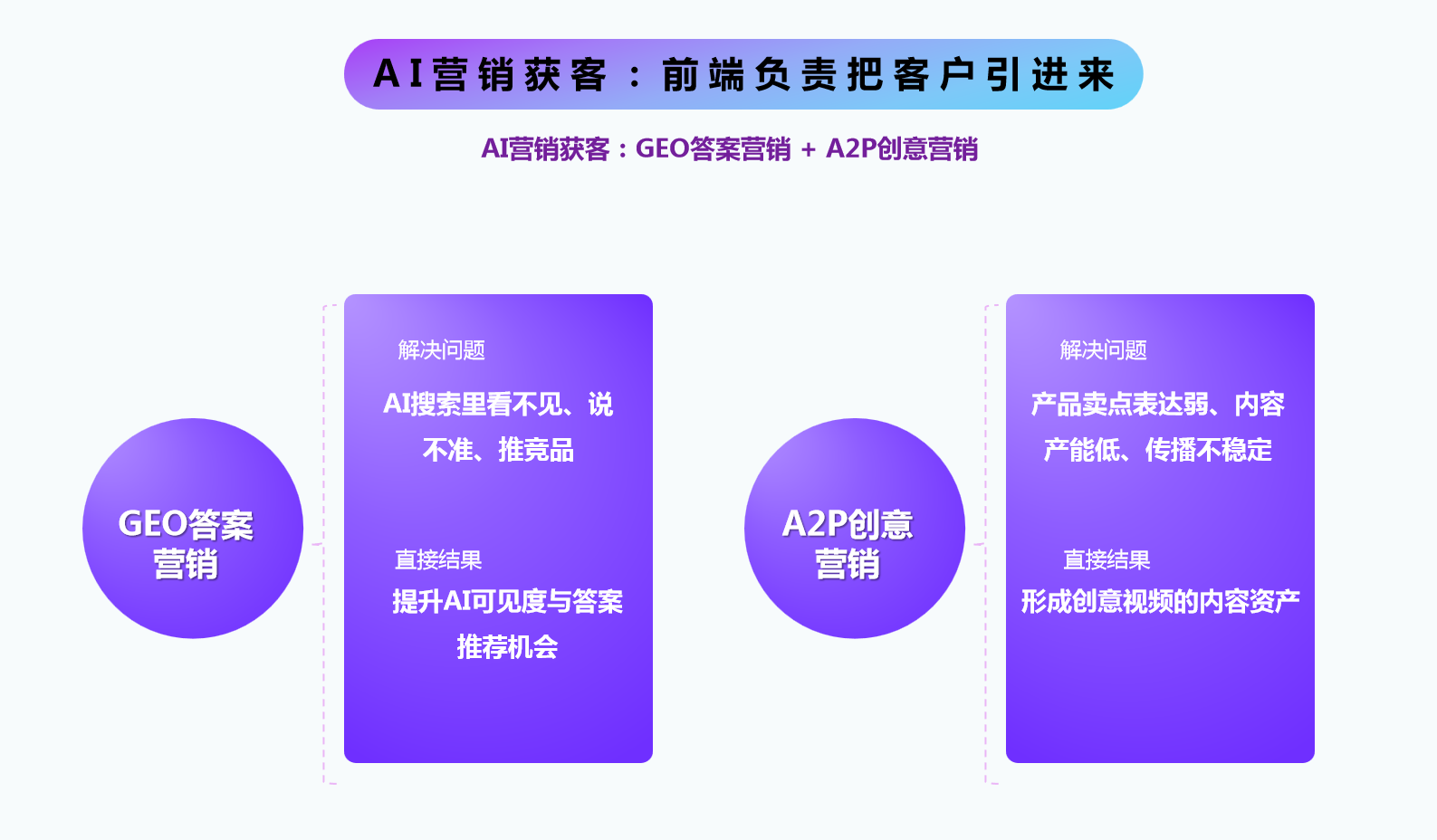 AI营销获客：前端负责把客户引进来

AI营销获客：GEO答案营销 + A2P创意营销

GEO答案营销

解决问题

AI搜索里看不见、说不准、推竞品

直接结果

提升AI可见度与答案推荐机会

A2P创意营销

解决问题

产品卖点表达弱、内容产能低、传播不稳定

直接结果

形成创意视频的内容资产